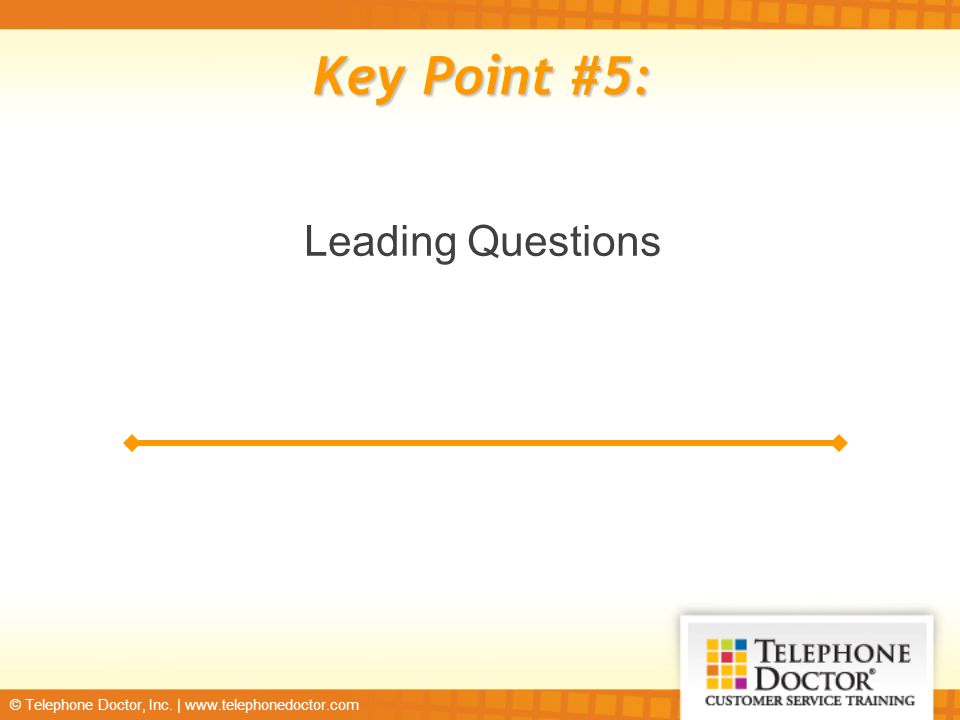 Key Point #5:

Leading Questions

© Telephone Doctor, Inc. | www.telephonedoctor.com

TELEPHONE DOCTOR®
CUSTOMER SERVICE TRAINING